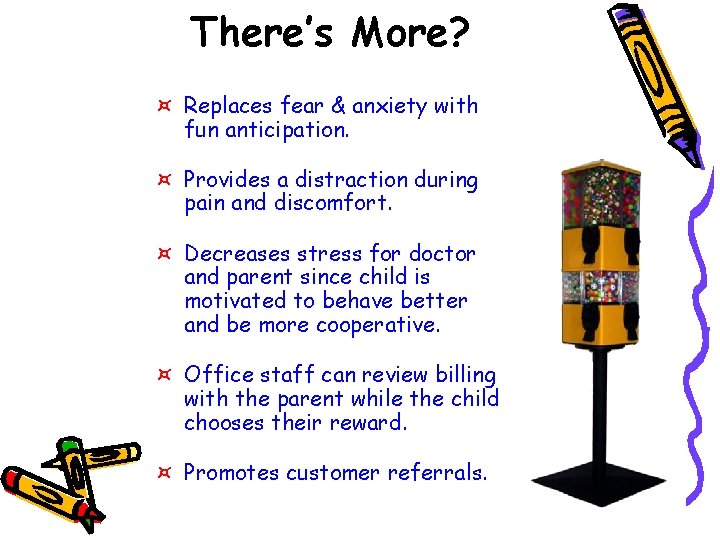 There's More?

¤ Replaces fear & anxiety with fun anticipation.

¤ Provides a distraction during pain and discomfort.

¤ Decreases stress for doctor and parent since child is motivated to behave better and be more cooperative.

¤ Office staff can review billing with the parent while the child chooses their reward.

¤ Promotes customer referrals.